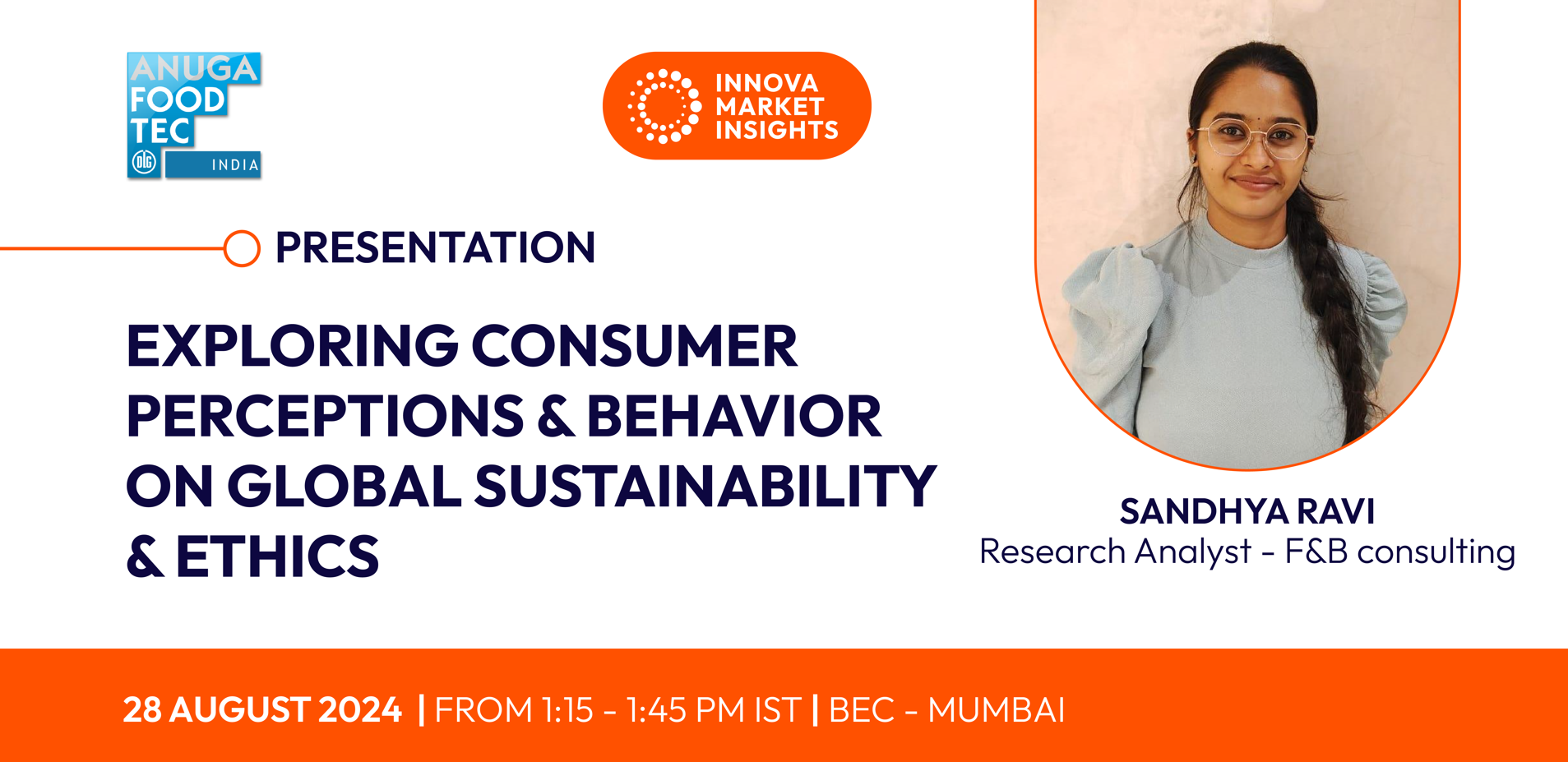 ANUGA FOOD TEC
DLG INDIA

INNOVA MARKET INSIGHTS

PRESENTATION

EXPLORING CONSUMER PERCEPTIONS & BEHAVIOR ON GLOBAL SUSTAINABILITY & ETHICS

SANDHYA RAVI
Research Analyst - F&B consulting

28 AUGUST 2024 | FROM 1:15 - 1:45 PM IST | BEC - MUMBAI